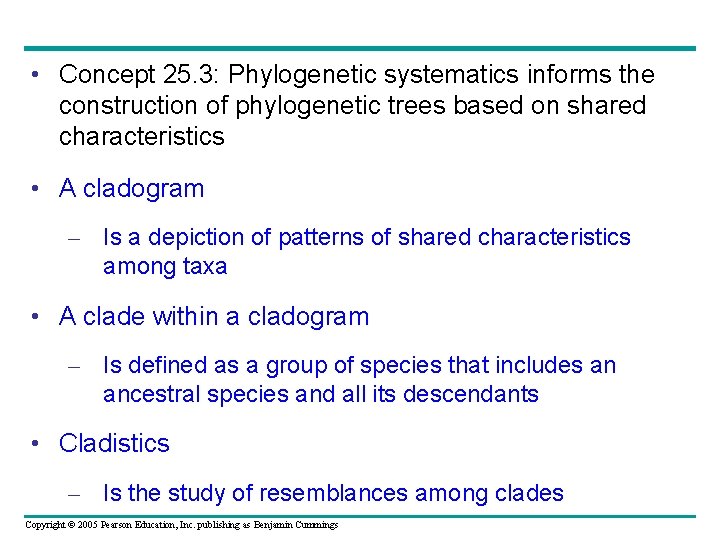 • Concept 25.3: Phylogenetic systematics informs the construction of phylogenetic trees based on shared characteristics

• A cladogram

– Is a depiction of patterns of shared characteristics among taxa

• A clade within a cladogram

– Is defined as a group of species that includes an ancestral species and all its descendants

• Cladistics

– Is the study of resemblances among clades

Copyright © 2005 Pearson Education, Inc. publishing as Benjamin Cummings